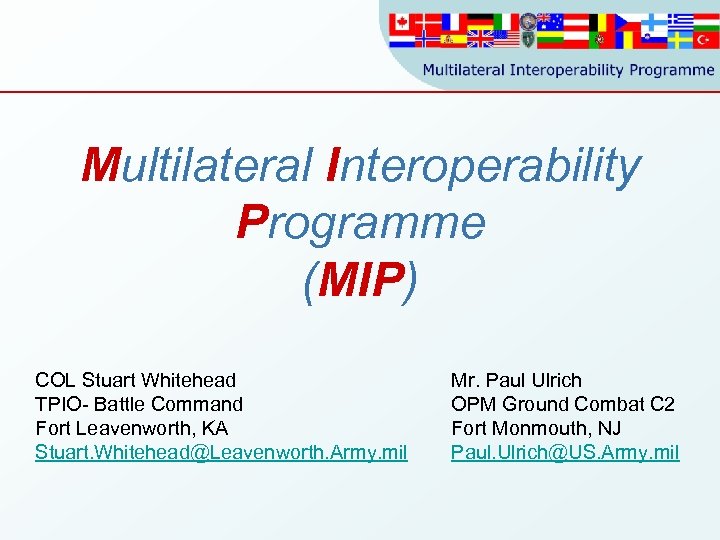 Multilateral Interoperability Programme

Multilateral Interoperability Programme (MIP)

COL Stuart Whitehead
TPIO- Battle Command
Fort Leavenworth, KA
Stuart.Whitehead@Leavenworth.Army.mil

Mr. Paul Ulrich
OPM Ground Combat C2
Fort Monmouth, NJ
Paul.Ulrich@US.Army.mil